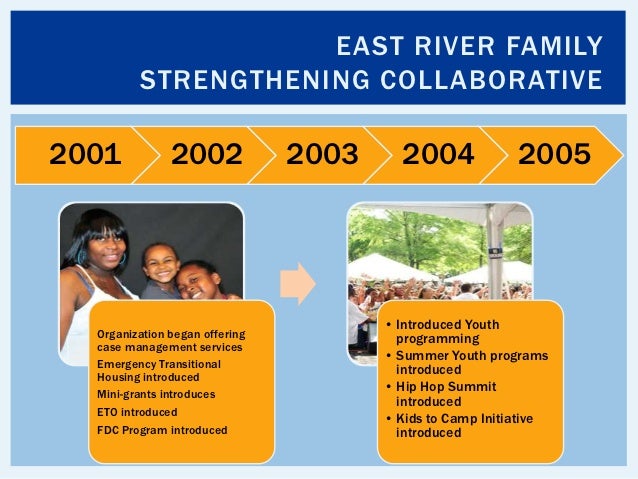 EAST RIVER FAMILY STRENGTHENING COLLABORATIVE

2001

2002

2003

2004

2005

Organization began offering case management services

Emergency Transitional Housing introduced

Mini-grants introduces

ETO introduced

FDC Program introduced

• Introduced Youth programming
• Summer Youth programs introduced
• Hip Hop Summit introduced
• Kids to Camp Initiative introduced